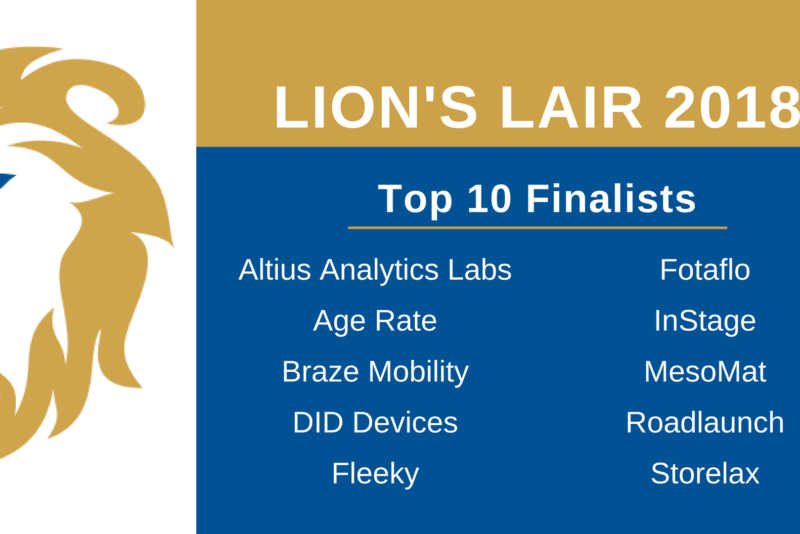 LION'S LAIR 2018

Top 10 Finalists

Altius Analytics Labs
Age Rate
Braze Mobility
DID Devices
Fleeky

Fotaflo
InStage
MesoMat
Roadlaunch
Storelax